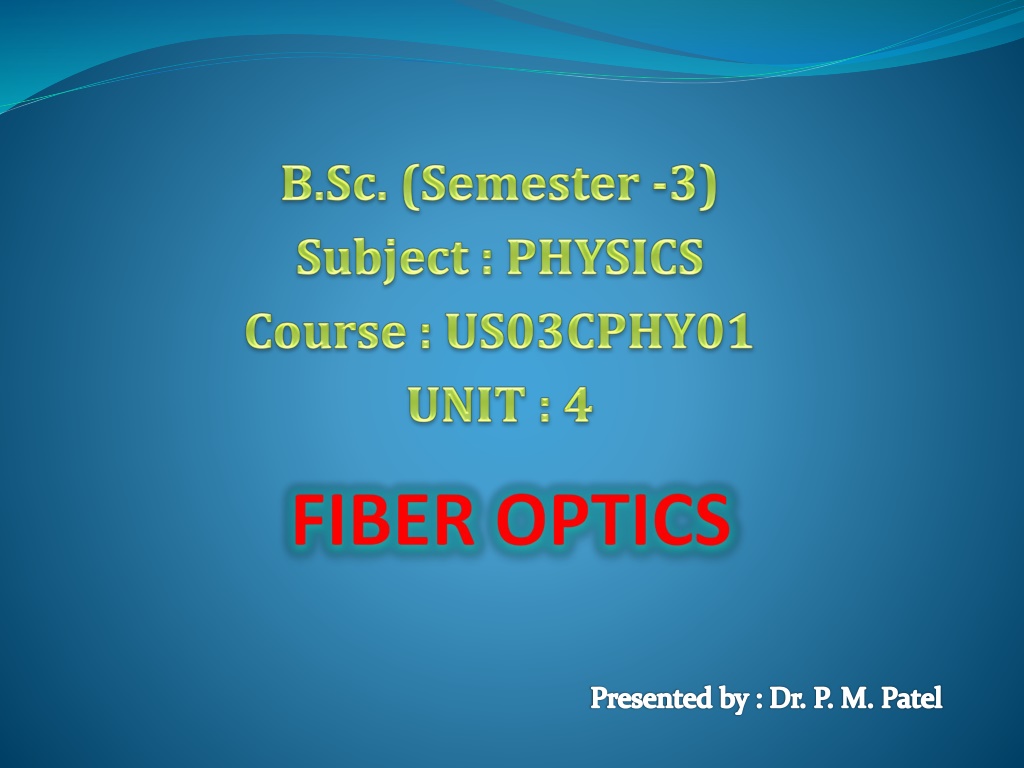 B.Sc. (Semester -3)
Subject : PHYSICS
Course : US03CPHY01
UNIT : 4

FIBER OPTICS

Presented by : Dr. P. M. Patel